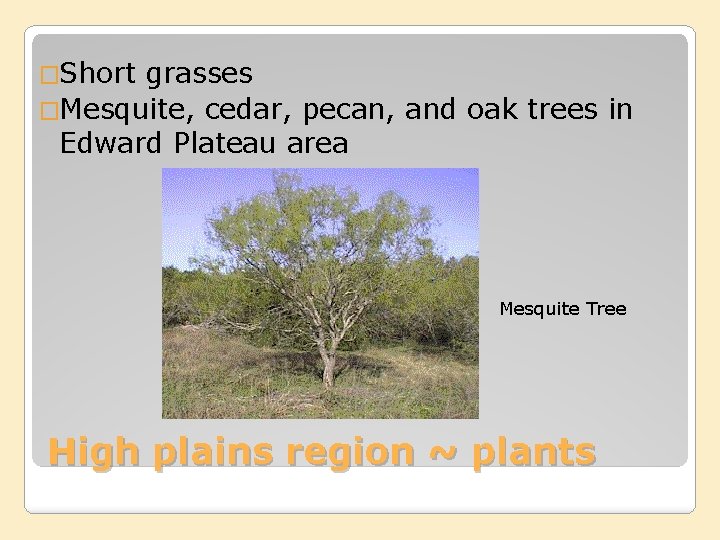 □Short grasses
□Mesquite, cedar, pecan, and oak trees in Edward Plateau area

Mesquite Tree

High plains region ~ plants